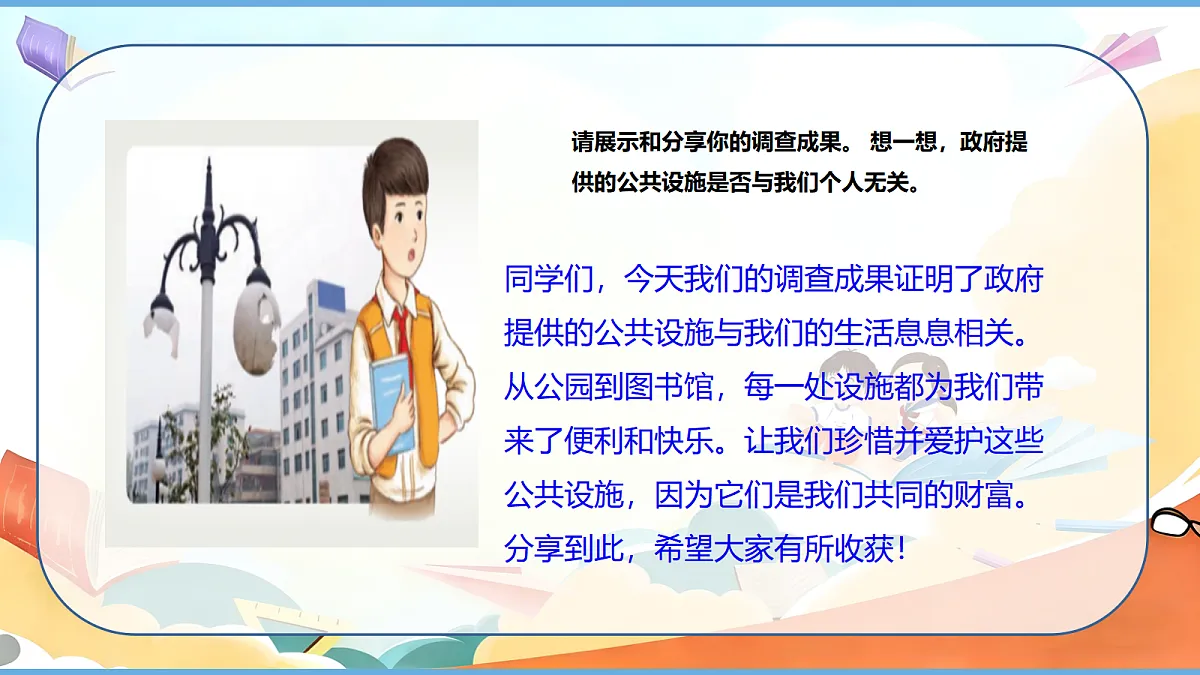 请展示和分享你的调查成果。 想一想，政府提供的公共设施是否与我们个人无关。

同学们，今天我们的调查成果证明了政府提供的公共设施与我们的生活息息相关。从公园到图书馆，每一处设施都为我们带来了便利和快乐。让我们珍惜并爱护这些公共设施，因为它们是我们共同的财富。分享到此，希望大家有所收获！